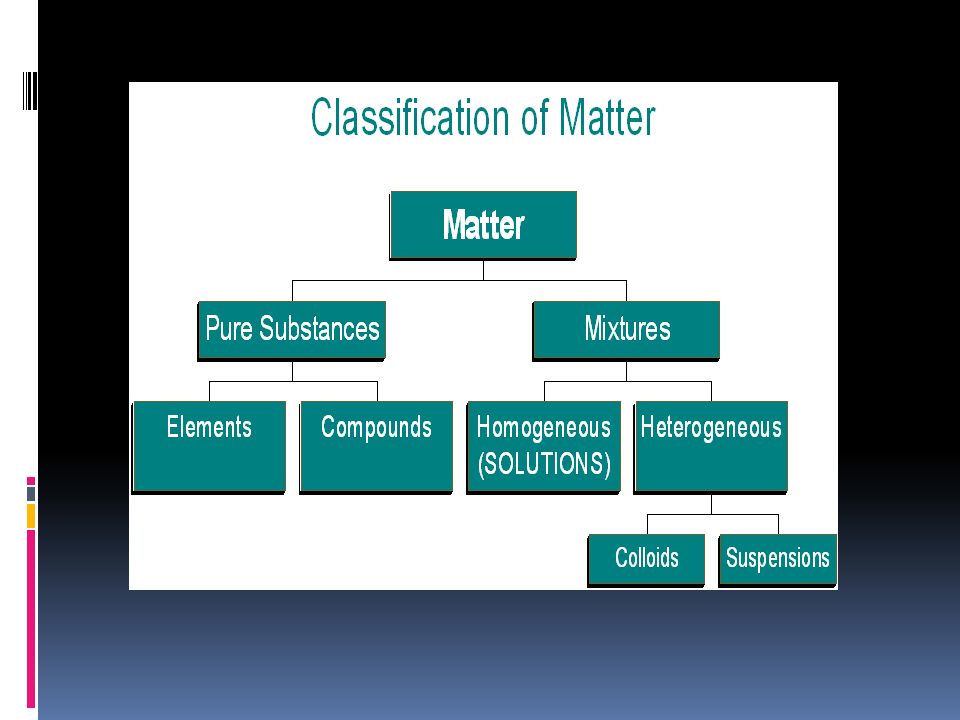 Classification of Matter

Matter

Pure Substances

Mixtures

Elements

Compounds

Homogeneous (SOLUTIONS)

Heterogeneous

Colloids

Suspensions